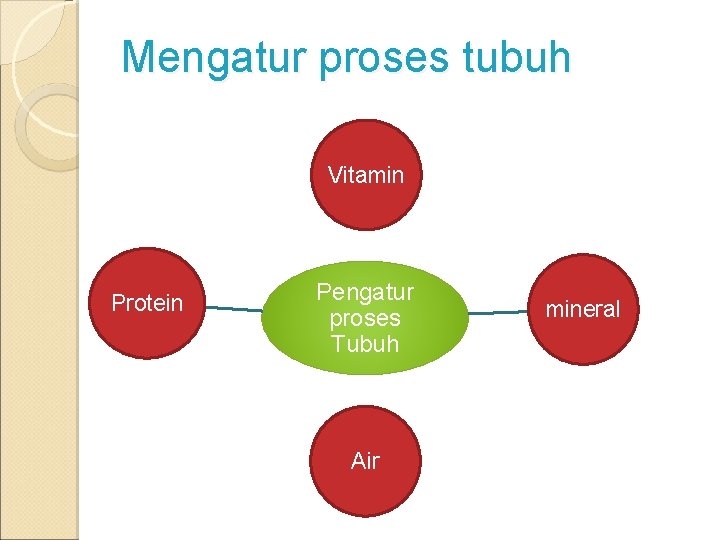 Mengatur proses tubuh

Vitamin

Protein

Pengatur proses Tubuh

mineral

Air